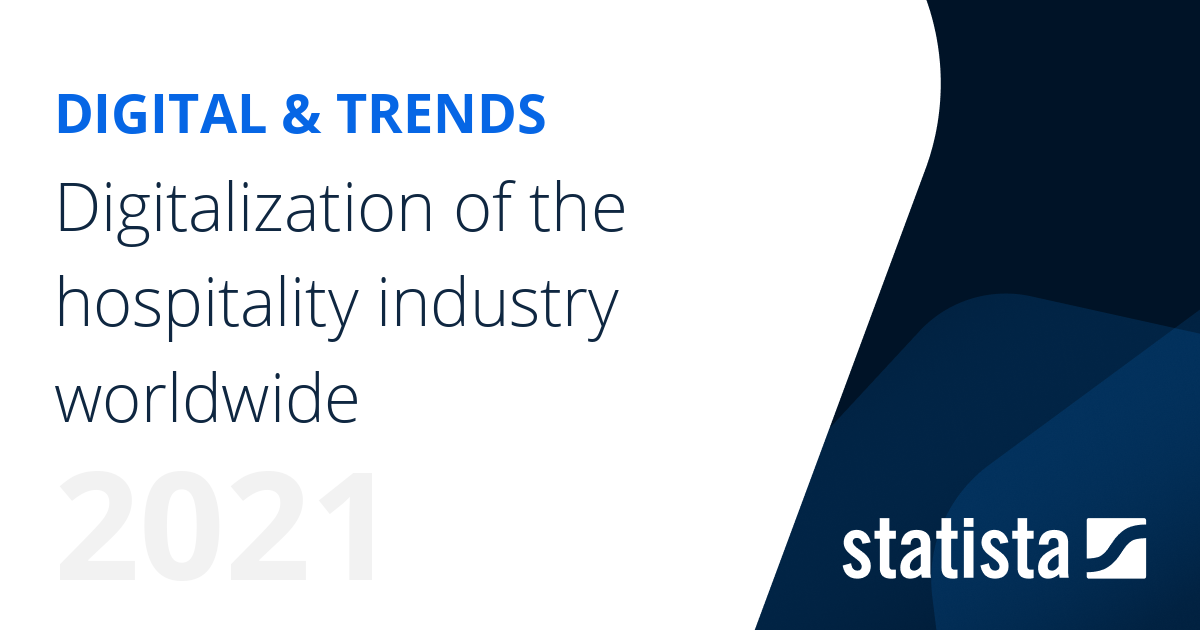 DIGITAL & TRENDS

Digitalization of the hospitality industry worldwide

2021

statista